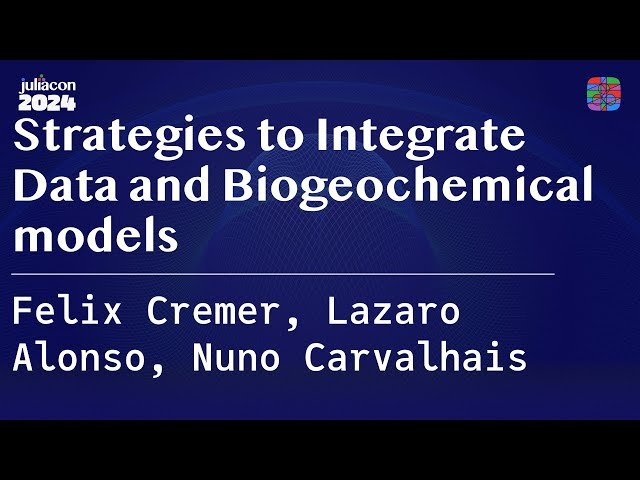 juliacon
2024

Strategies to Integrate Data and Biogeochemical models

Felix Cremer, Lazaro Alonso, Nuno Carvalhais